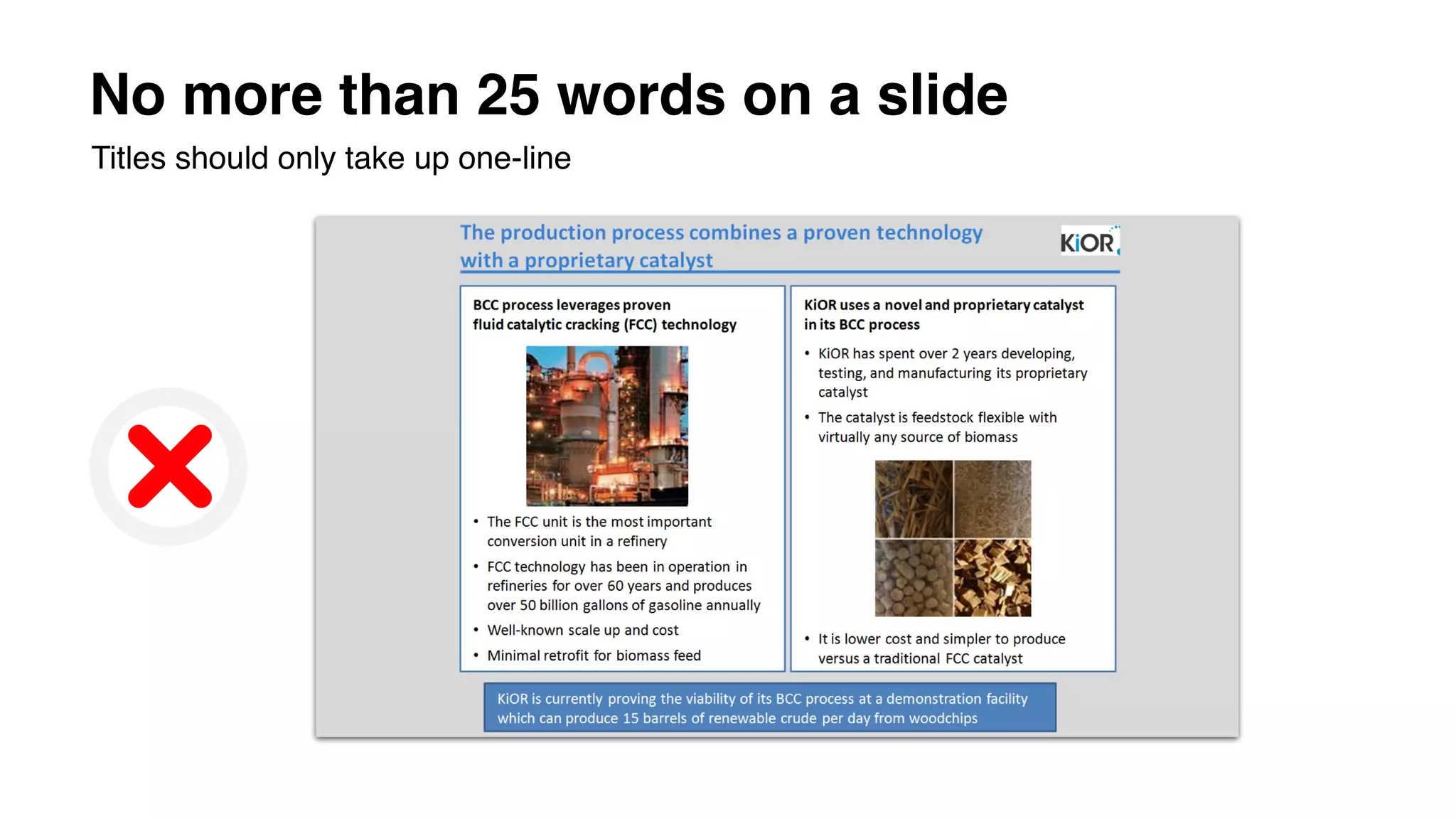 No more than 25 words on a slide

Titles should only take up one-line

The production process combines a proven technology with a proprietary catalyst

KiOR

BCC process leverages proven fluid catalytic cracking (FCC) technology

• The FCC unit is the most important conversion unit in a refinery
• FCC technology has been in operation in refineries for over 60 years and produces over 50 billion gallons of gasoline annually
• Well-known scale up and cost
• Minimal retrofit for biomass feed

KiOR uses a novel and proprietary catalyst in its BCC process

• KiOR has spent over 2 years developing, testing, and manufacturing its proprietary catalyst
• The catalyst is feedstock flexible with virtually any source of biomass

• It is lower cost and simpler to produce versus a traditional FCC catalyst

KiOR is currently proving the viability of its BCC process at a demonstration facility which can produce 15 barrels of renewable crude per day from woodchips